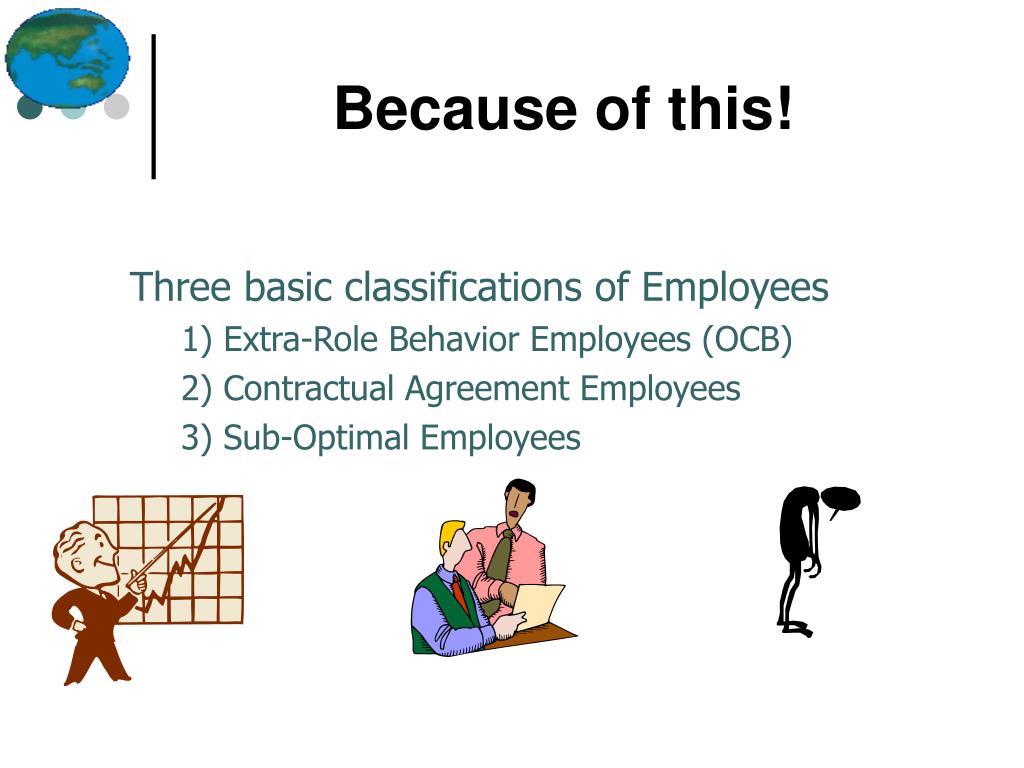 Because of this!

Three basic classifications of Employees

1) Extra-Role Behavior Employees (OCB)

2) Contractual Agreement Employees

3) Sub-Optimal Employees